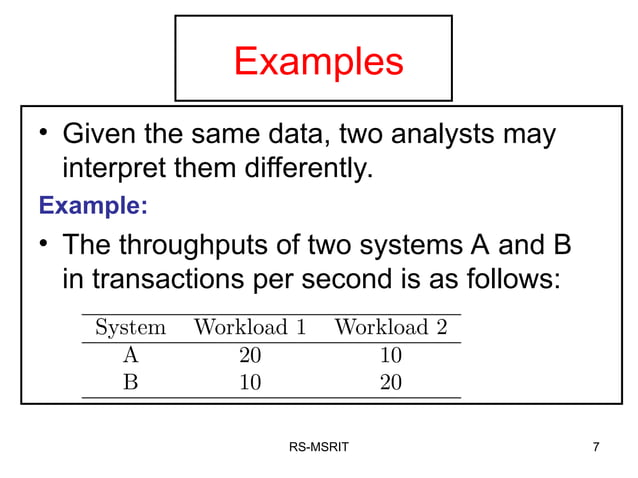 Examples

• Given the same data, two analysts may interpret them differently.

Example:

• The throughputs of two systems A and B in transactions per second is as follows:

| System | Workload 1 | Workload 2 |
|---|---|---|
| A | 20 | 10 |
| B | 10 | 20 |

RS-MSRIT

7